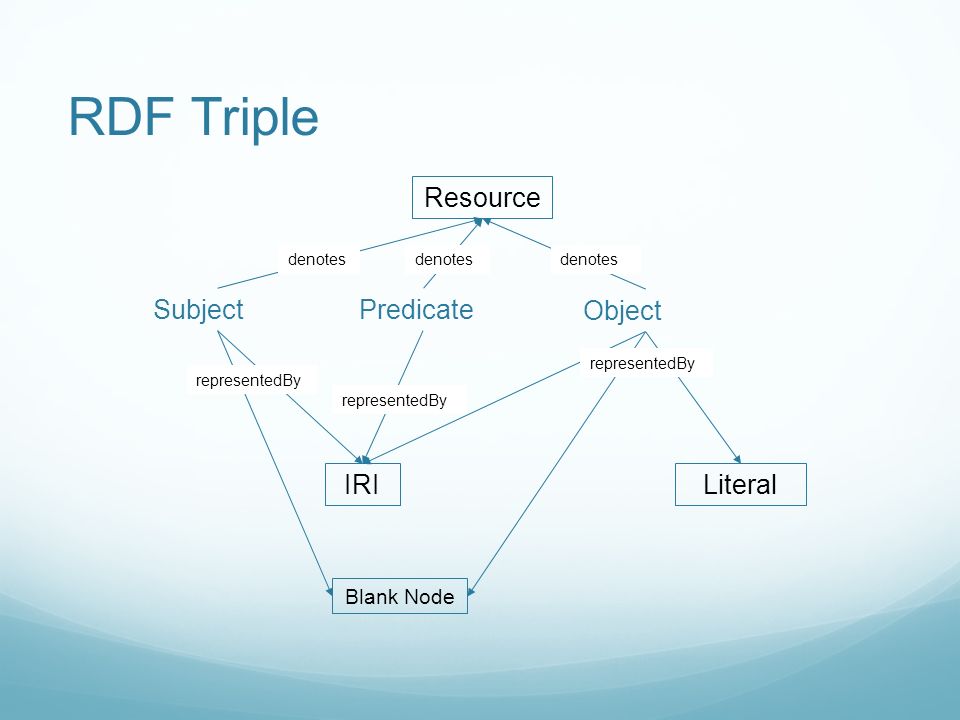 RDF Triple

Resource

denotes

denotes

denotes

Subject

Predicate

Object

representedBy

representedBy

representedBy

IRI

Literal

Blank Node